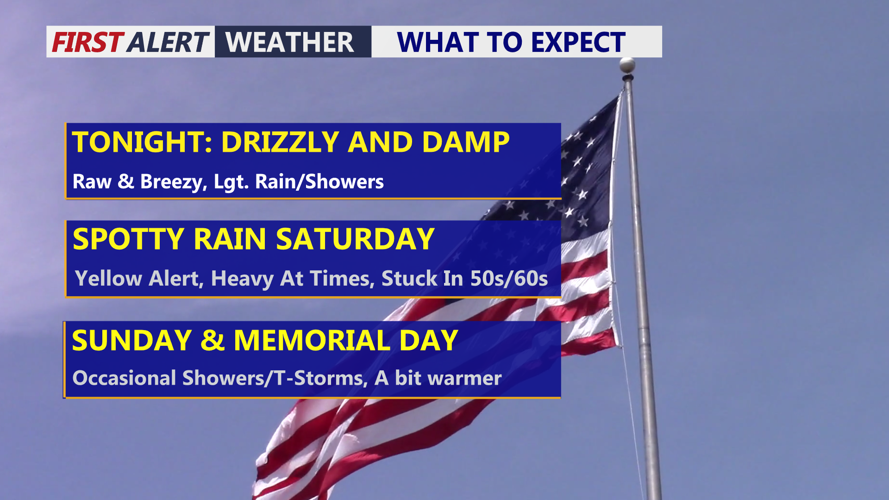 FIRST ALERT WEATHER WHAT TO EXPECT

TONIGHT: DRIZZLY AND DAMP

Raw & Breezy, Lgt. Rain/Showers

SPOTTY RAIN SATURDAY

Yellow Alert, Heavy At Times, Stuck In 50s/60s

SUNDAY & MEMORIAL DAY

Occasional Showers/T-Storms, A bit warmer